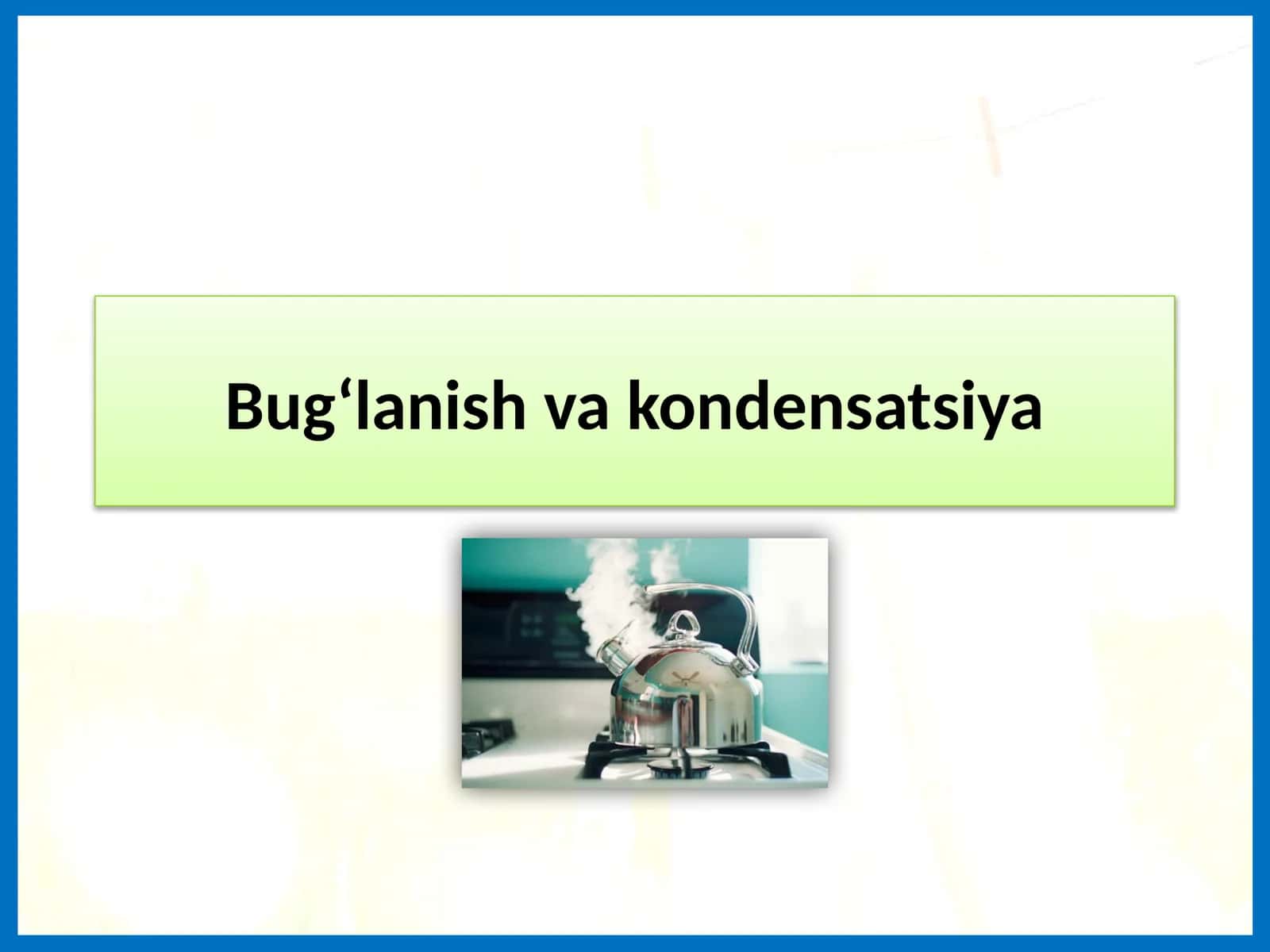 Bug‘lanish va kondensatsiya